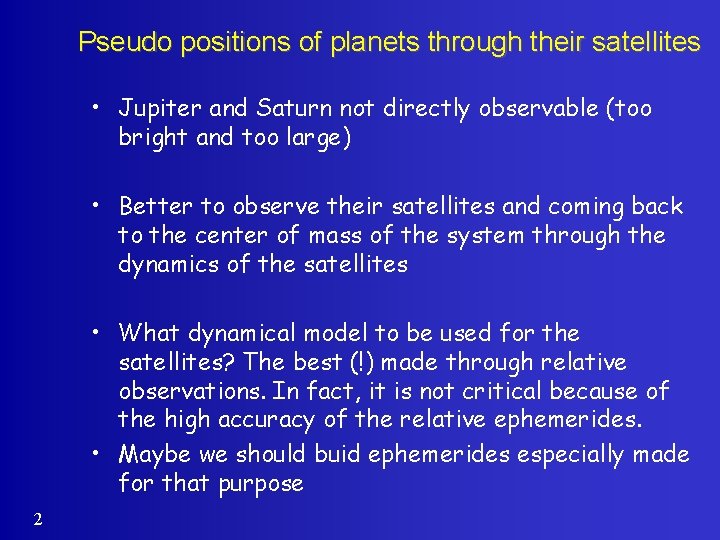 Pseudo positions of planets through their satellites

• Jupiter and Saturn not directly observable (too bright and too large)

• Better to observe their satellites and coming back to the center of mass of the system through the dynamics of the satellites

• What dynamical model to be used for the satellites? The best (!) made through relative observations. In fact, it is not critical because of the high accuracy of the relative ephemerides.

• Maybe we should buid ephemerides especially made for that purpose

2